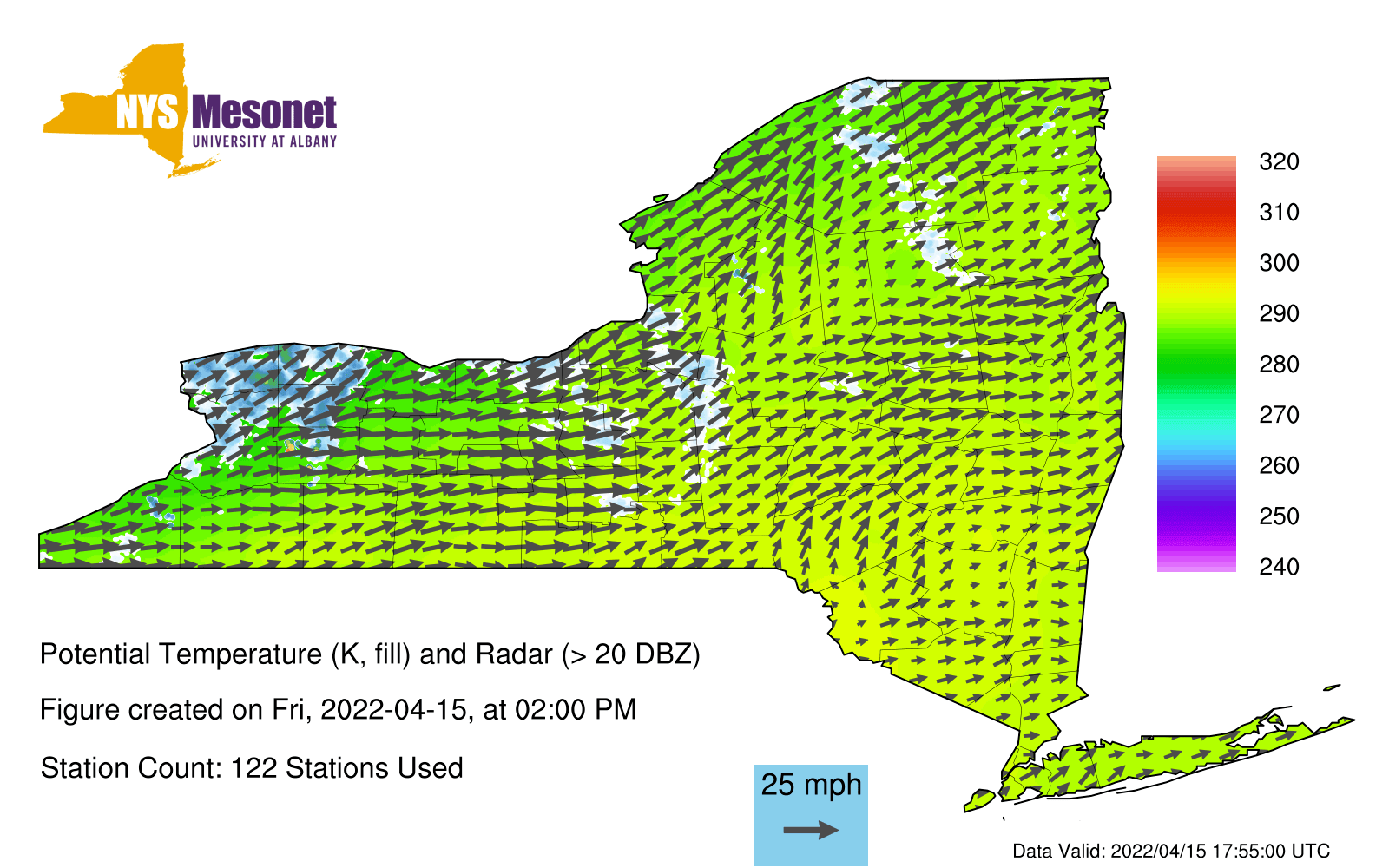 NYS Mesonet
UNIVERSITY AT ALBANY

320
310
300
290
280
270
260
250
240

Potential Temperature (K, fill) and Radar (> 20 DBZ)

Figure created on Fri, 2022-04-15, at 02:00 PM

Station Count: 122 Stations Used

25 mph

Data Valid: 2022/04/15 17:55:00 UTC